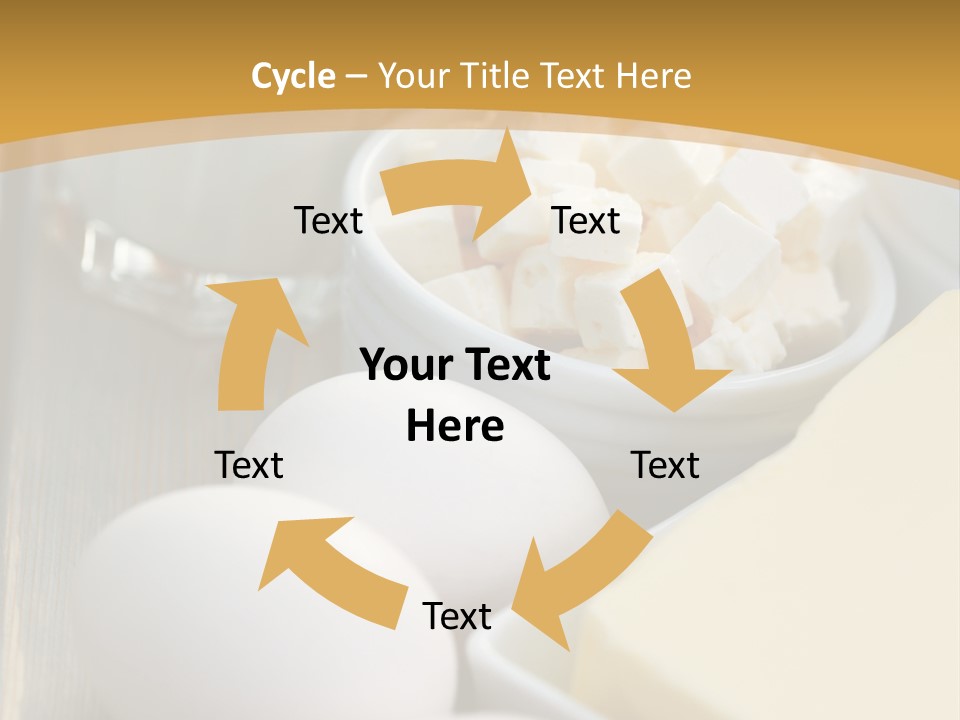 Cycle – Your Title Text Here

Text

Text

Your Text Here

Text

Text

Text